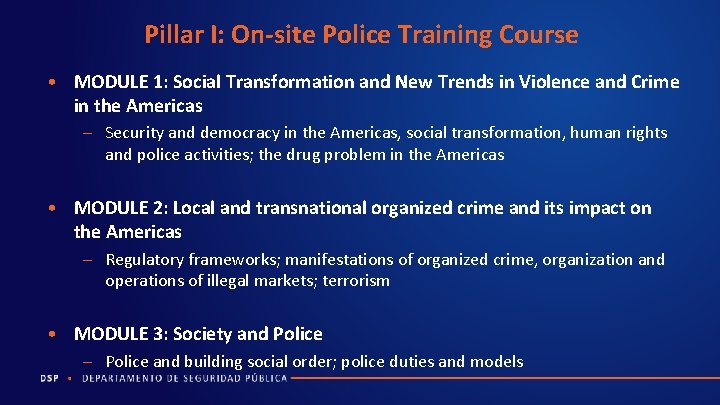 Pillar I: On-site Police Training Course

• MODULE 1: Social Transformation and New Trends in Violence and Crime in the Americas

– Security and democracy in the Americas, social transformation, human rights and police activities; the drug problem in the Americas

• MODULE 2: Local and transnational organized crime and its impact on the Americas

– Regulatory frameworks; manifestations of organized crime, organization and operations of illegal markets; terrorism

• MODULE 3: Society and Police

– Police and building social order; police duties and models

DSP • DEPARTAMENTO DE SEGURIDAD PÚBLICA